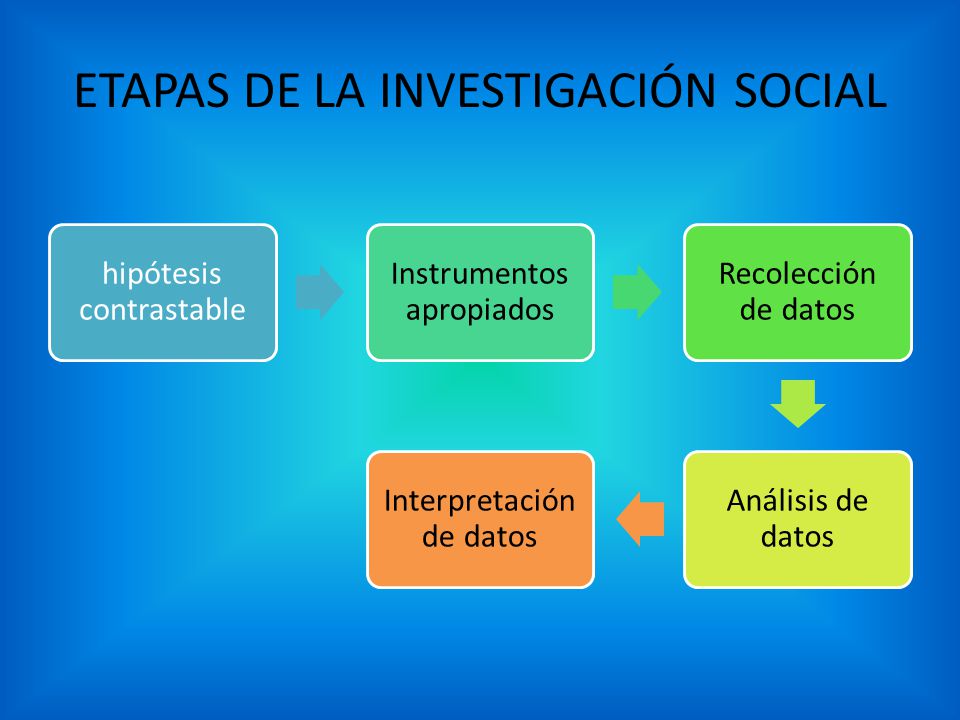 ETAPAS DE LA INVESTIGACIÓN SOCIAL

hipótesis contrastable

Instrumentos apropiados

Recolección de datos

Análisis de datos

Interpretación de datos